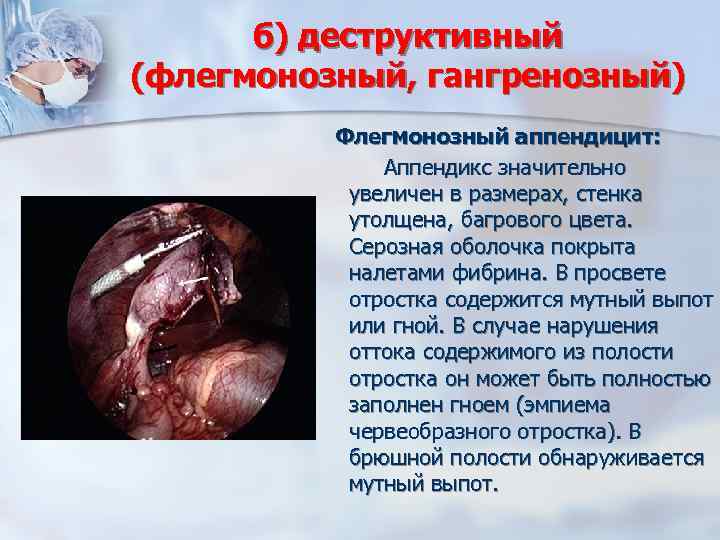 б) деструктивный (флегмонозный, гангренозный)

Флегмонозный аппендицит:

Аппендикс значительно увеличен в размерах, стенка утолщена, багрового цвета. Серозная оболочка покрыта налетами фибрина. В просвете отростка содержится мутный выпот или гной. В случае нарушения оттока содержимого из полости отростка он может быть полностью заполнен гноем (эмпиема червеобразного отростка). В брюшной полости обнаруживается мутный выпот.